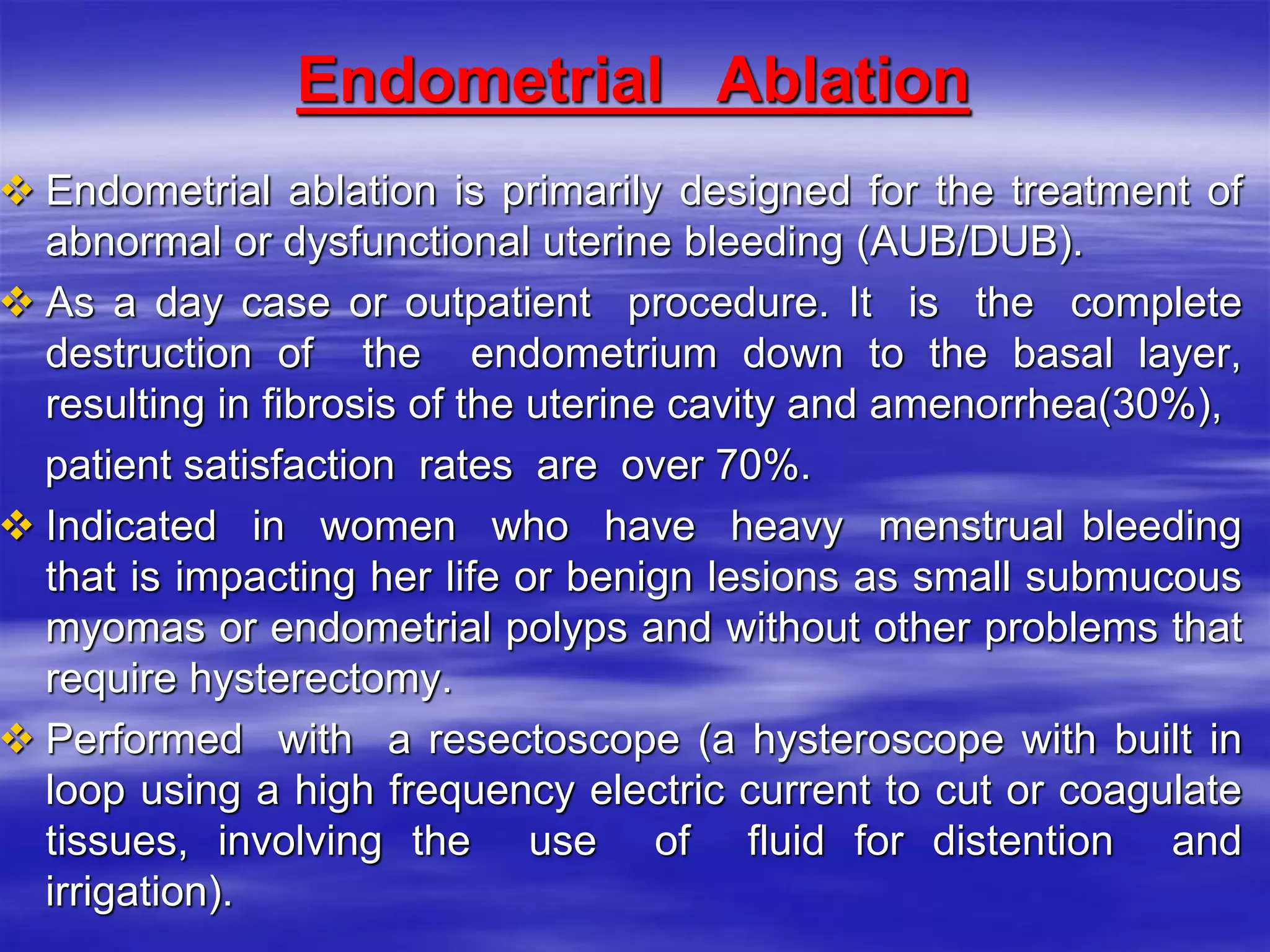 Endometrial Ablation

❖ Endometrial ablation is primarily designed for the treatment of abnormal or dysfunctional uterine bleeding (AUB/DUB).

❖ As a day case or outpatient procedure. It is the complete destruction of the endometrium down to the basal layer, resulting in fibrosis of the uterine cavity and amenorrhea(30%), patient satisfaction rates are over 70%.

❖ Indicated in women who have heavy menstrual bleeding that is impacting her life or benign lesions as small submucous myomas or endometrial polyps and without other problems that require hysterectomy.

❖ Performed with a resectoscope (a hysteroscope with built in loop using a high frequency electric current to cut or coagulate tissues, involving the use of fluid for distention and irrigation).